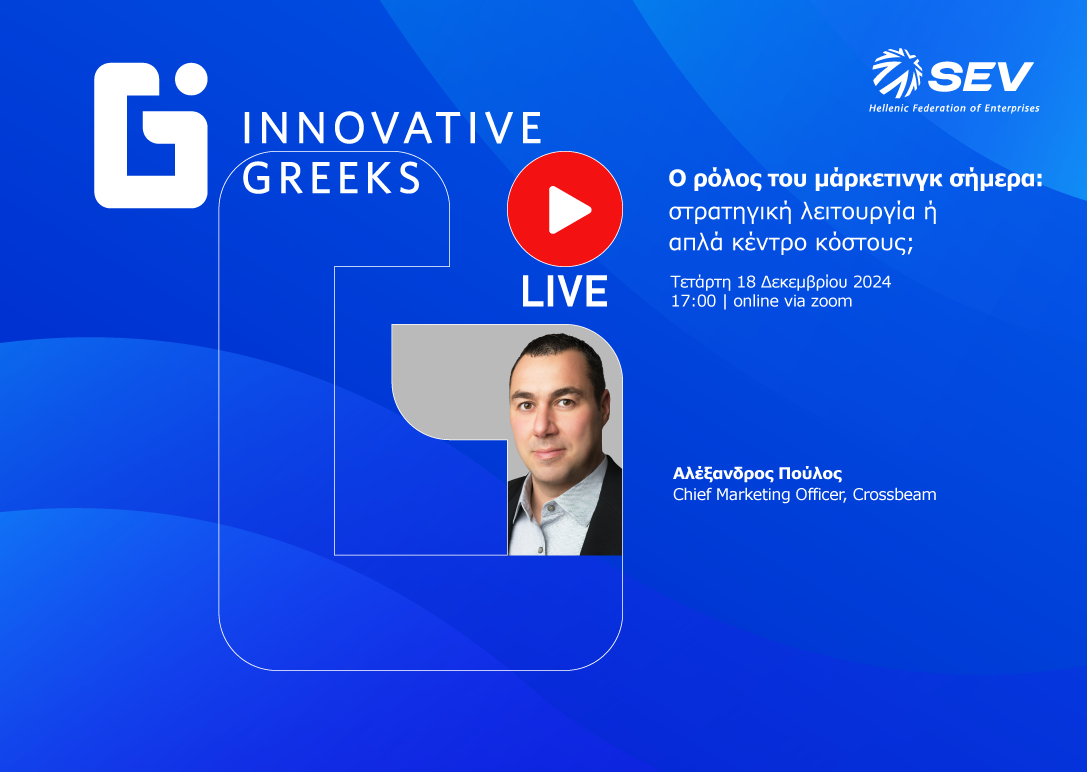 INNOVATIVE GREEKS

SEV
Hellenic Federation of Enterprises

LIVE

Ο ρόλος του μάρκετινγκ σήμερα: στρατηγική λειτουργία ή απλά κέντρο κόστους;

Τετάρτη 18 Δεκεμβρίου 2024
17:00 | online via zoom

Αλέξανδρος Πούλος
Chief Marketing Officer, Crossbeam